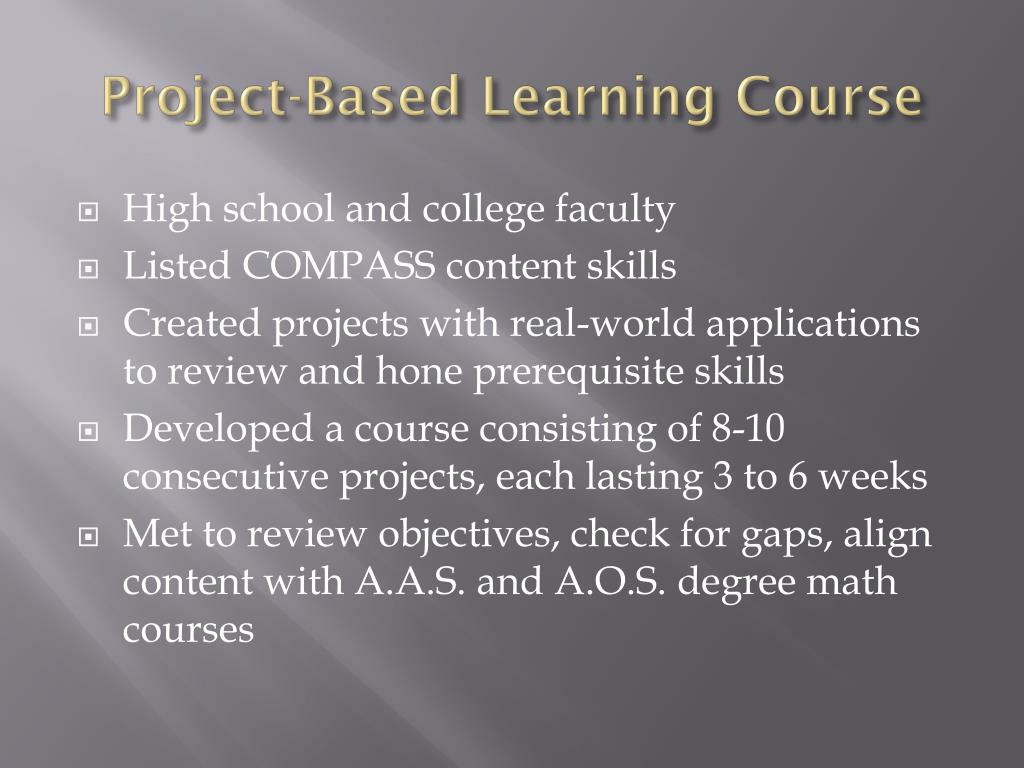 Project-Based Learning Course

High school and college faculty

Listed COMPASS content skills

Created projects with real-world applications to review and hone prerequisite skills

Developed a course consisting of 8-10 consecutive projects, each lasting 3 to 6 weeks

Met to review objectives, check for gaps, align content with A.A.S. and A.O.S. degree math courses